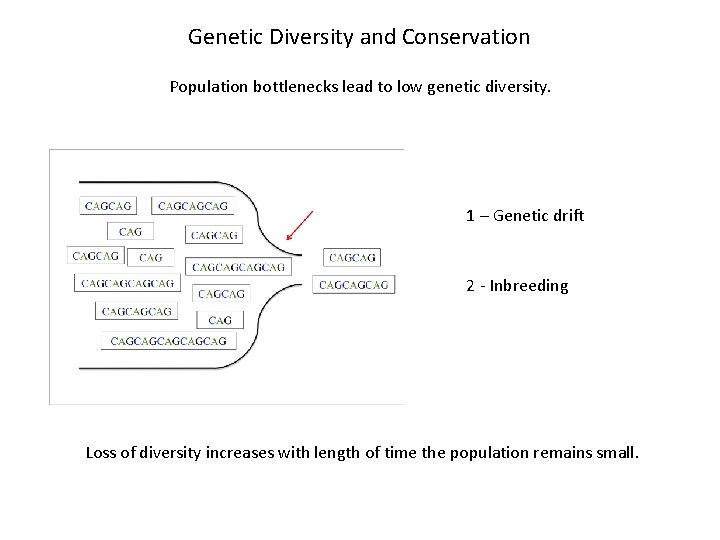 Genetic Diversity and Conservation

Population bottlenecks lead to low genetic diversity.

CAGCAG
CAGCAGCAG
CAG
CAGCAG
CAGCAG
CAG
CAGCAGCAGCAG
CAGCAGCAGCAG
CAGCAG
CAGCAGCAG
CAG
CAGCAGCAGCAGCAG

CAGCAG
CAGCAGCAG

1 – Genetic drift

2 - Inbreeding

Loss of diversity increases with length of time the population remains small.